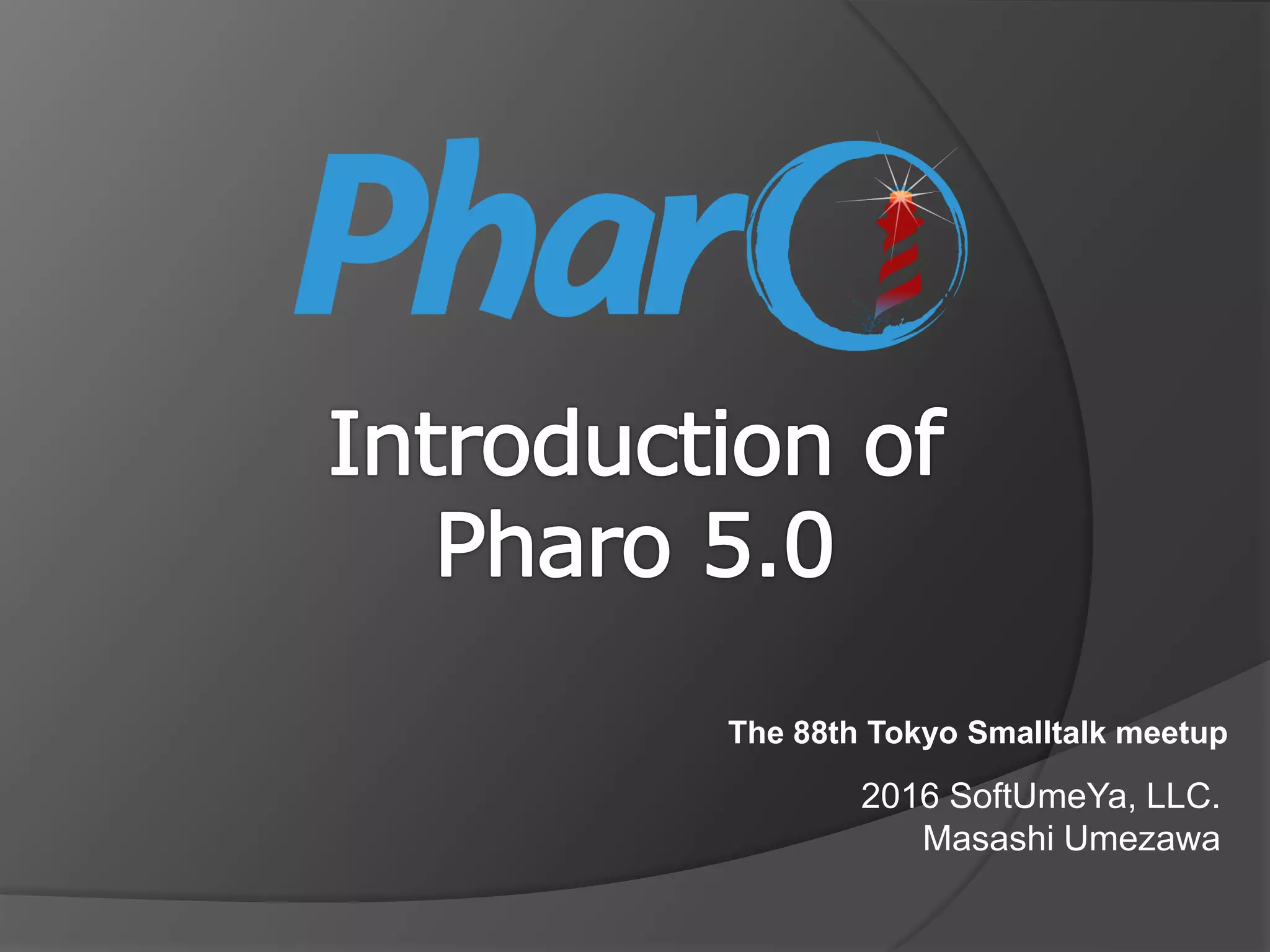 Pharo

Introduction of Pharo 5.0

The 88th Tokyo Smalltalk meetup

2016 SoftUmeYa, LLC.
Masashi Umezawa